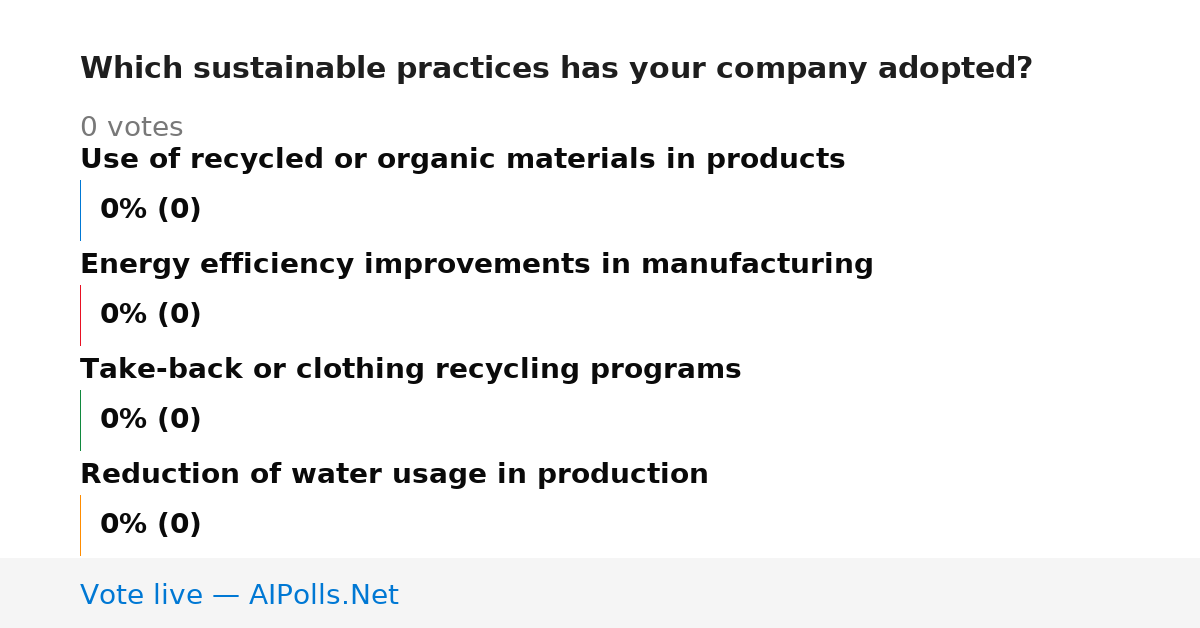 Which sustainable practices has your company adopted?

0 votes

Use of recycled or organic materials in products

0% (0)

Energy efficiency improvements in manufacturing

0% (0)

Take-back or clothing recycling programs

0% (0)

Reduction of water usage in production

0% (0)

Vote live — AIPolls.Net